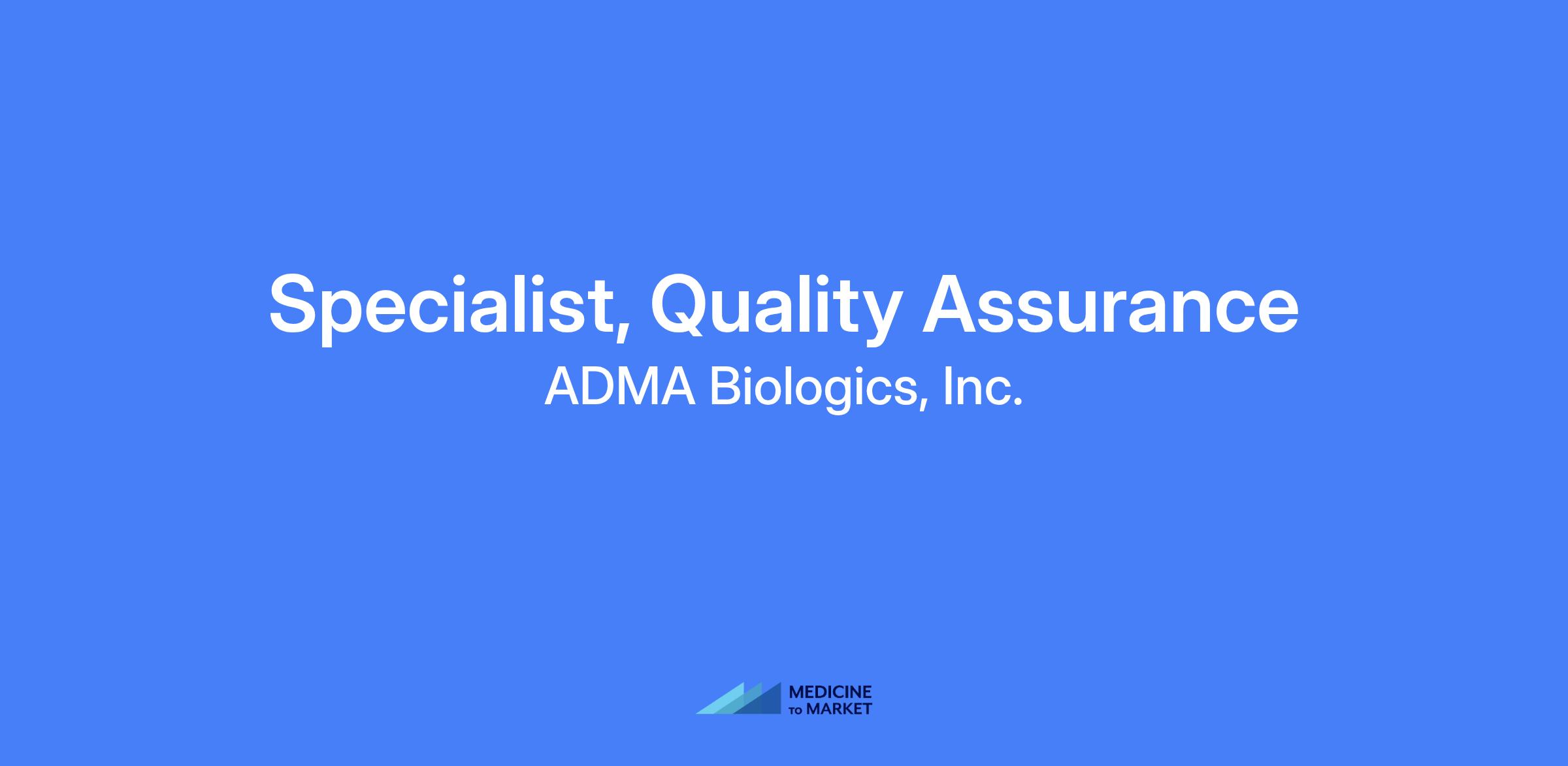 Specialist, Quality Assurance
ADMA Biologics, Inc.

MEDICINE
TO MARKET